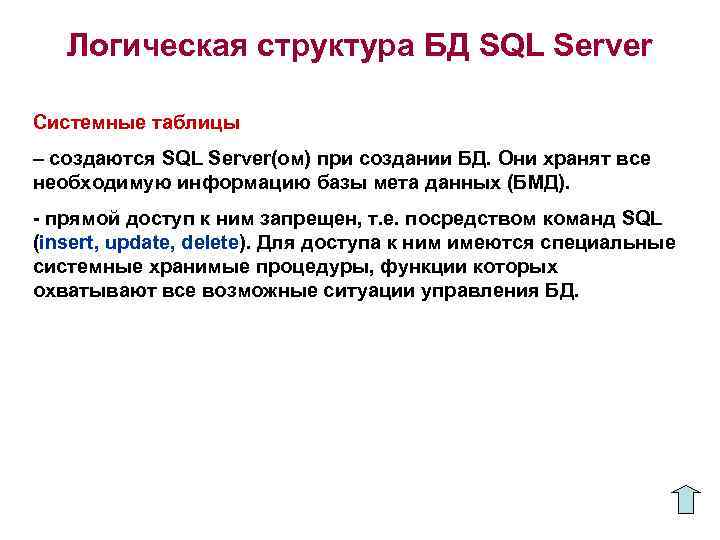 Логическая структура БД SQL Server

Системные таблицы

– создаются SQL Server(ом) при создании БД. Они хранят все необходимую информацию базы мета данных (БМД).

- прямой доступ к ним запрещен, т.е. посредством команд SQL (insert, update, delete). Для доступа к ним имеются специальные системные хранимые процедуры, функции которых охватывают все возможные ситуации управления БД.